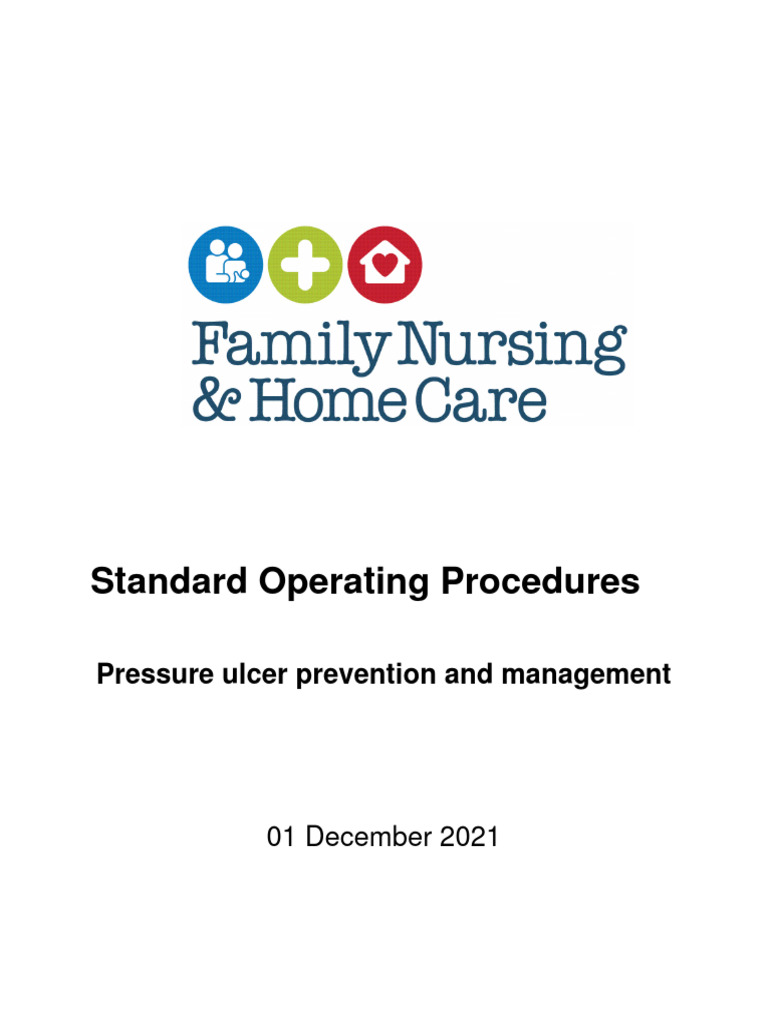 Family Nursing & Home Care

Standard Operating Procedures

Pressure ulcer prevention and management

01 December 2021